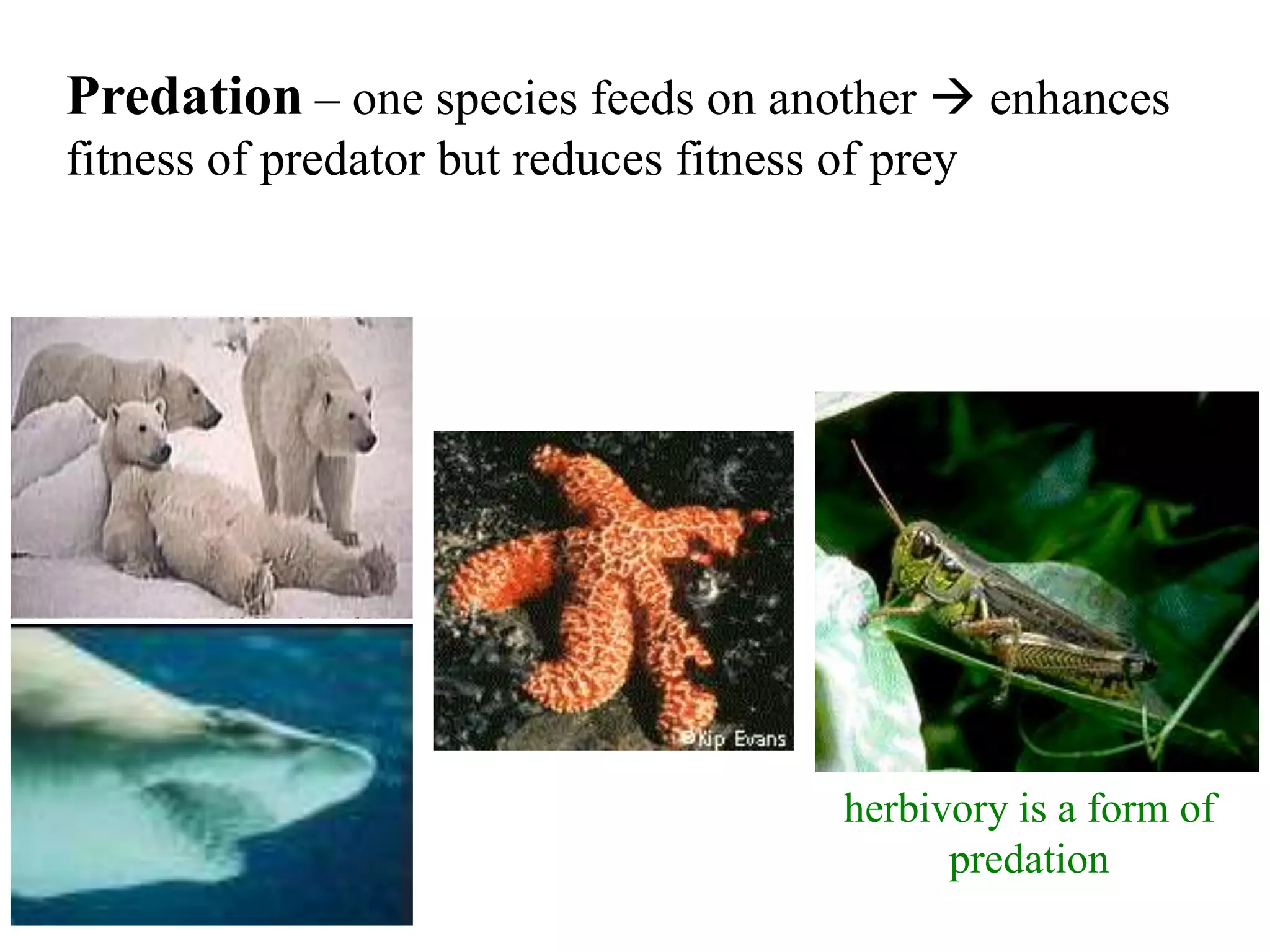 **Predation** – one species feeds on another → enhances fitness of predator but reduces fitness of prey

©Kip Evans

herbivory is a form of predation